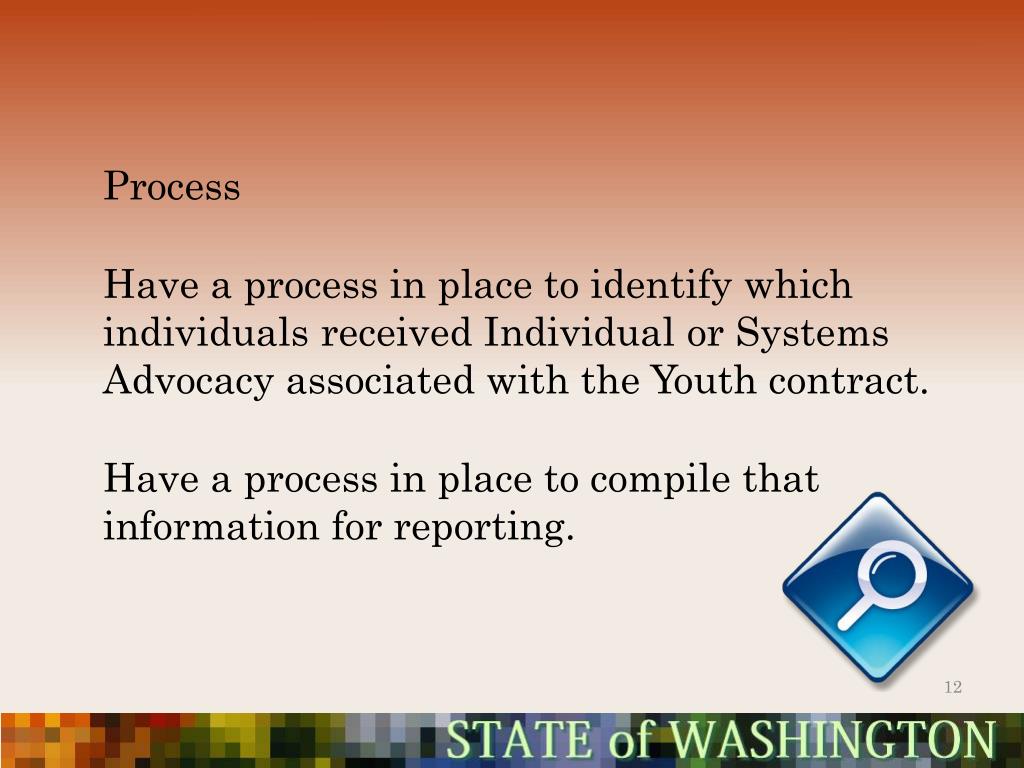 Process

Have a process in place to identify which individuals received Individual or Systems Advocacy associated with the Youth contract.

Have a process in place to compile that information for reporting.

12

STATE of WASHINGTON